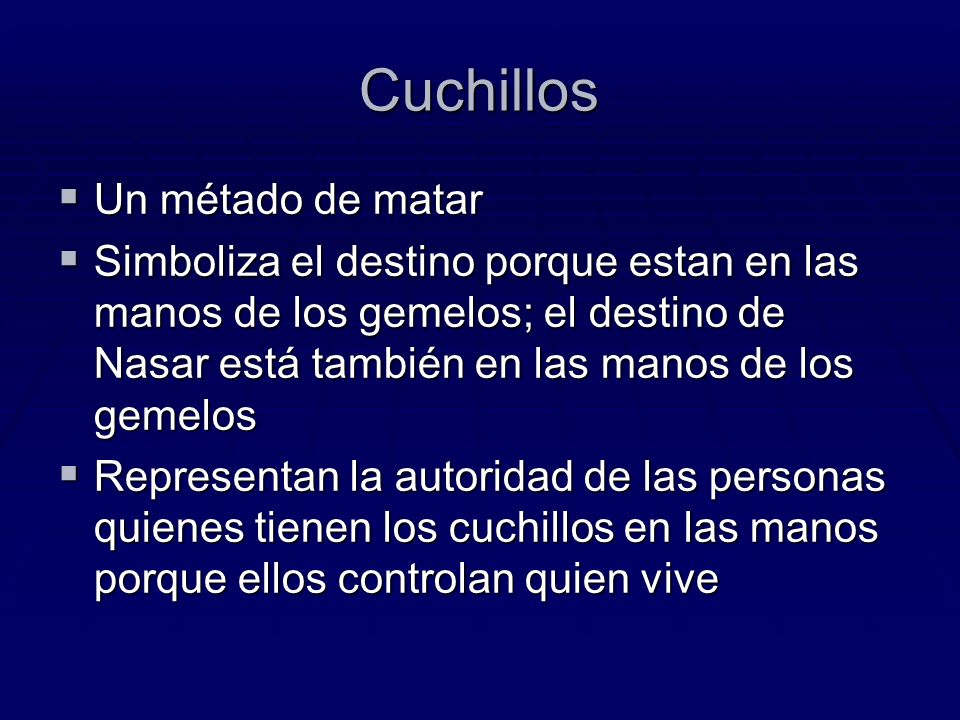 Cuchillos

▪ Un métado de matar

▪ Simboliza el destino porque estan en las manos de los gemelos; el destino de Nasar está también en las manos de los gemelos

▪ Representan la autoridad de las personas quienes tienen los cuchillos en las manos porque ellos controlan quien vive